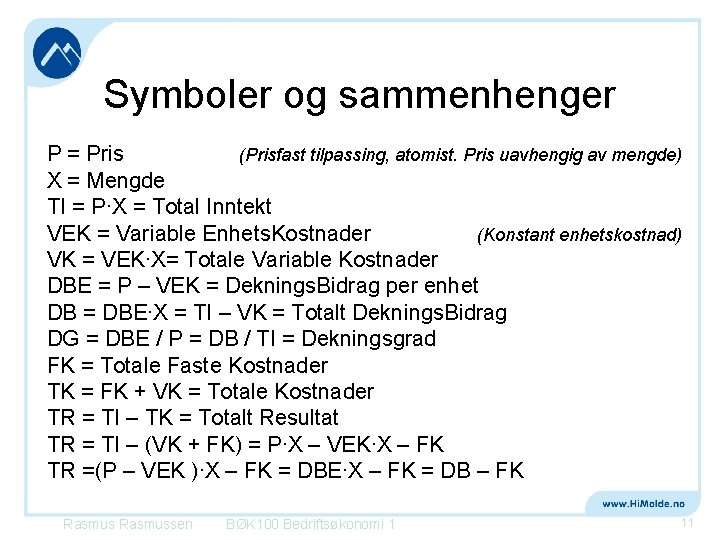 Symboler og sammenhenger

P = Pris (Prisfast tilpassing, atomist. Pris uavhengig av mengde)
X = Mengde
TI = P·X = Total Inntekt
VEK = Variable EnhetsKostnader (Konstant enhetskostnad)
VK = VEK·X= Totale Variable Kostnader
DBE = P – VEK = DekningsBidrag per enhet
DB = DBE·X = TI – VK = Totalt DekningsBidrag
DG = DBE / P = DB / TI = Dekningsgrad
FK = Totale Faste Kostnader
TK = FK + VK = Totale Kostnader
TR = TI – TK = Totalt Resultat
TR = TI – (VK + FK) = P·X – VEK·X – FK
TR =(P – VEK )·X – FK = DBE·X – FK = DB – FK

www.HiMolde.no

Rasmus Rasmussen BØK100 Bedriftsøkonomi 1 11